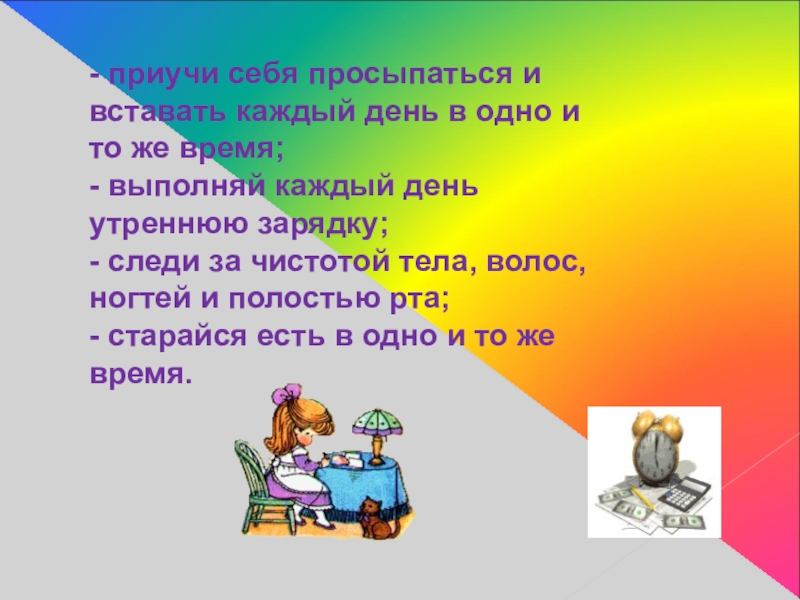 - приучи себя просыпаться и вставать каждый день в одно и то же время;
- выполняй каждый день утреннюю зарядку;
- следи за чистотой тела, волос, ногтей и полостью рта;
- старайся есть в одно и то же время.